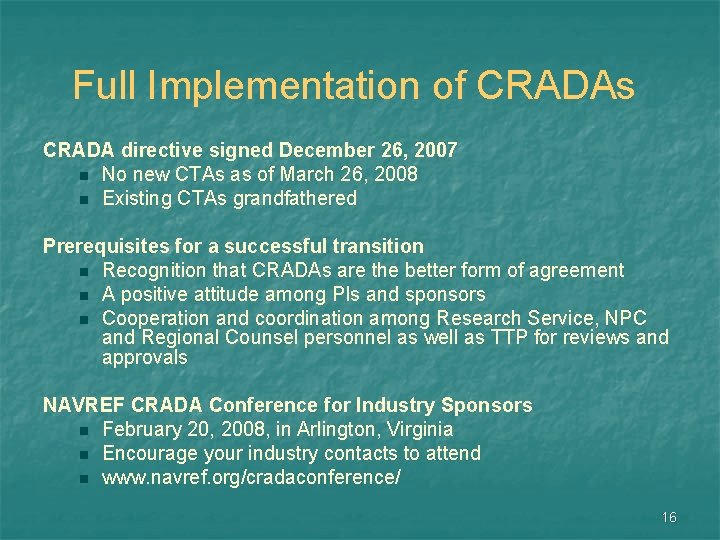 Full Implementation of CRADAs

CRADA directive signed December 26, 2007
- No new CTAs as of March 26, 2008
- Existing CTAs grandfathered

Prerequisites for a successful transition
- Recognition that CRADAs are the better form of agreement
- A positive attitude among PIs and sponsors
- Cooperation and coordination among Research Service, NPC and Regional Counsel personnel as well as TTP for reviews and approvals

NAVREF CRADA Conference for Industry Sponsors
- February 20, 2008, in Arlington, Virginia
- Encourage your industry contacts to attend
- www.navref.org/cradaconference/

16